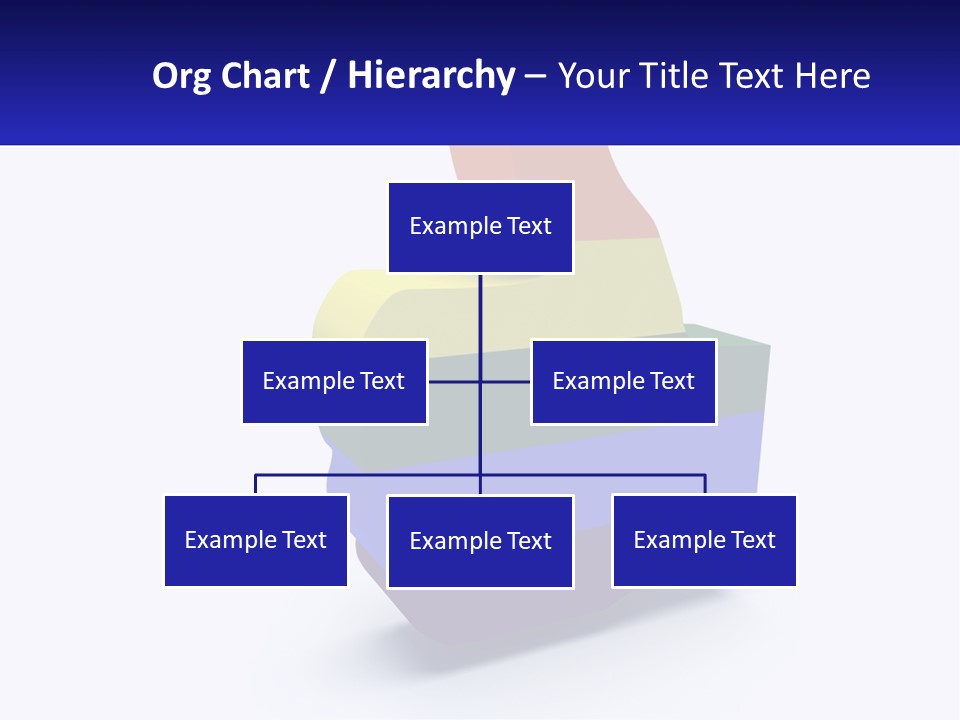 Org Chart / Hierarchy – Your Title Text Here

Example Text

Example Text

Example Text

Example Text

Example Text

Example Text